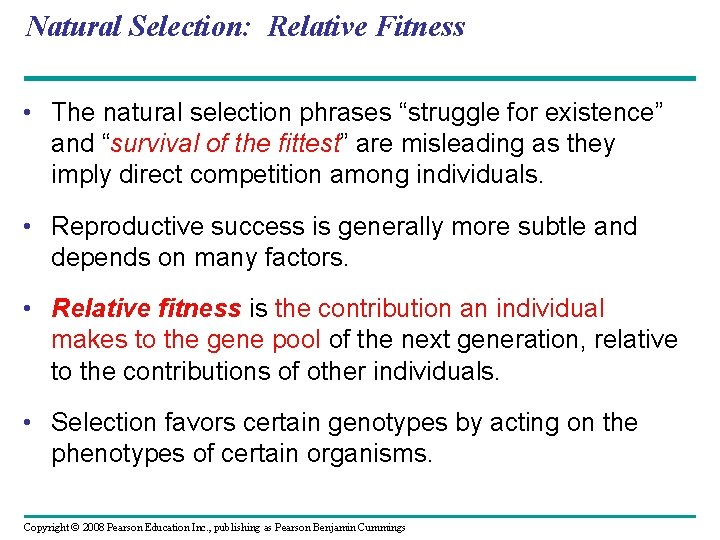 Natural Selection: Relative Fitness

• The natural selection phrases “struggle for existence” and “survival of the fittest” are misleading as they imply direct competition among individuals.

• Reproductive success is generally more subtle and depends on many factors.

• Relative fitness is the contribution an individual makes to the gene pool of the next generation, relative to the contributions of other individuals.

• Selection favors certain genotypes by acting on the phenotypes of certain organisms.

Copyright © 2008 Pearson Education Inc., publishing as Pearson Benjamin Cummings